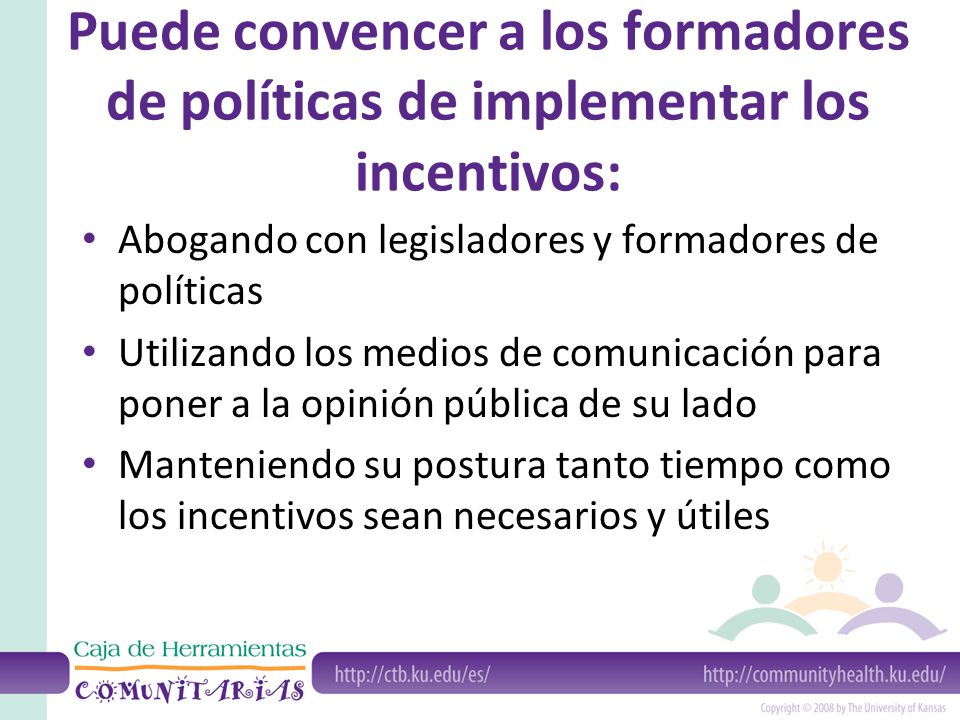 Puede convencer a los formadores de políticas de implementar los incentivos:

• Abogando con legisladores y formadores de políticas
• Utilizando los medios de comunicación para poner a la opinión pública de su lado
• Manteniendo su postura tanto tiempo como los incentivos sean necesarios y útiles

Caja de Herramientas
COMUNITARIAS

http://ctb.ku.edu/es/

http://communityhealth.ku.edu/

Copyright © 2008 by The University of Kansas